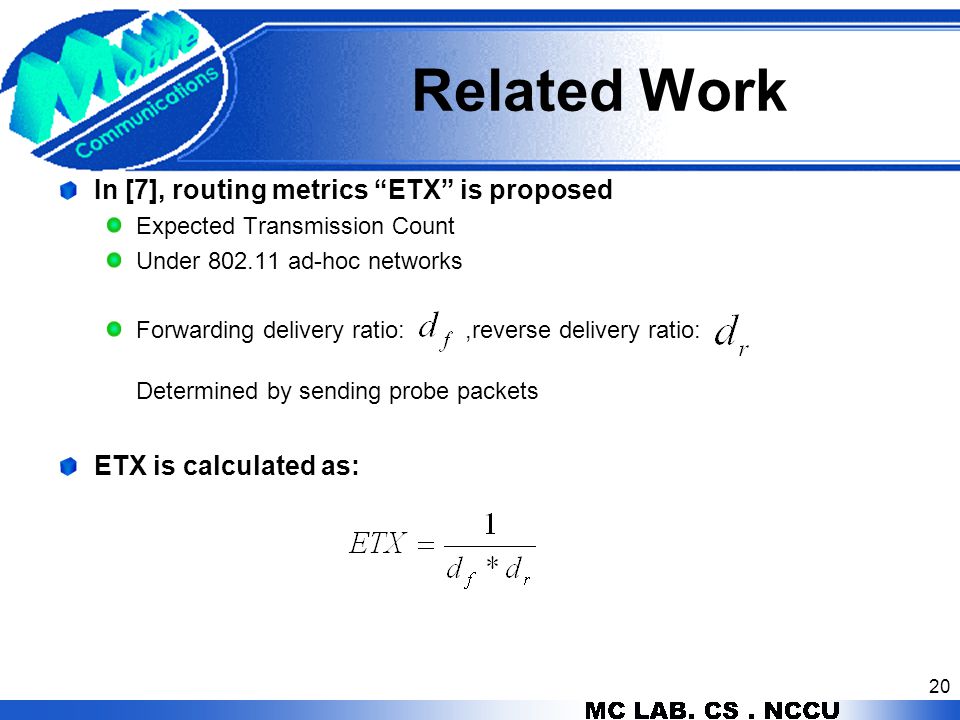 Mobile Communications

Related Work

In [7], routing metrics “ETX” is proposed

Expected Transmission Count

Under 802.11 ad-hoc networks

Forwarding delivery ratio: $d_f$ ,reverse delivery ratio: $d_r$

Determined by sending probe packets

ETX is calculated as:

$ETX = \frac{1}{d_f * d_r}$

20

MC LAB. CS . NCCU